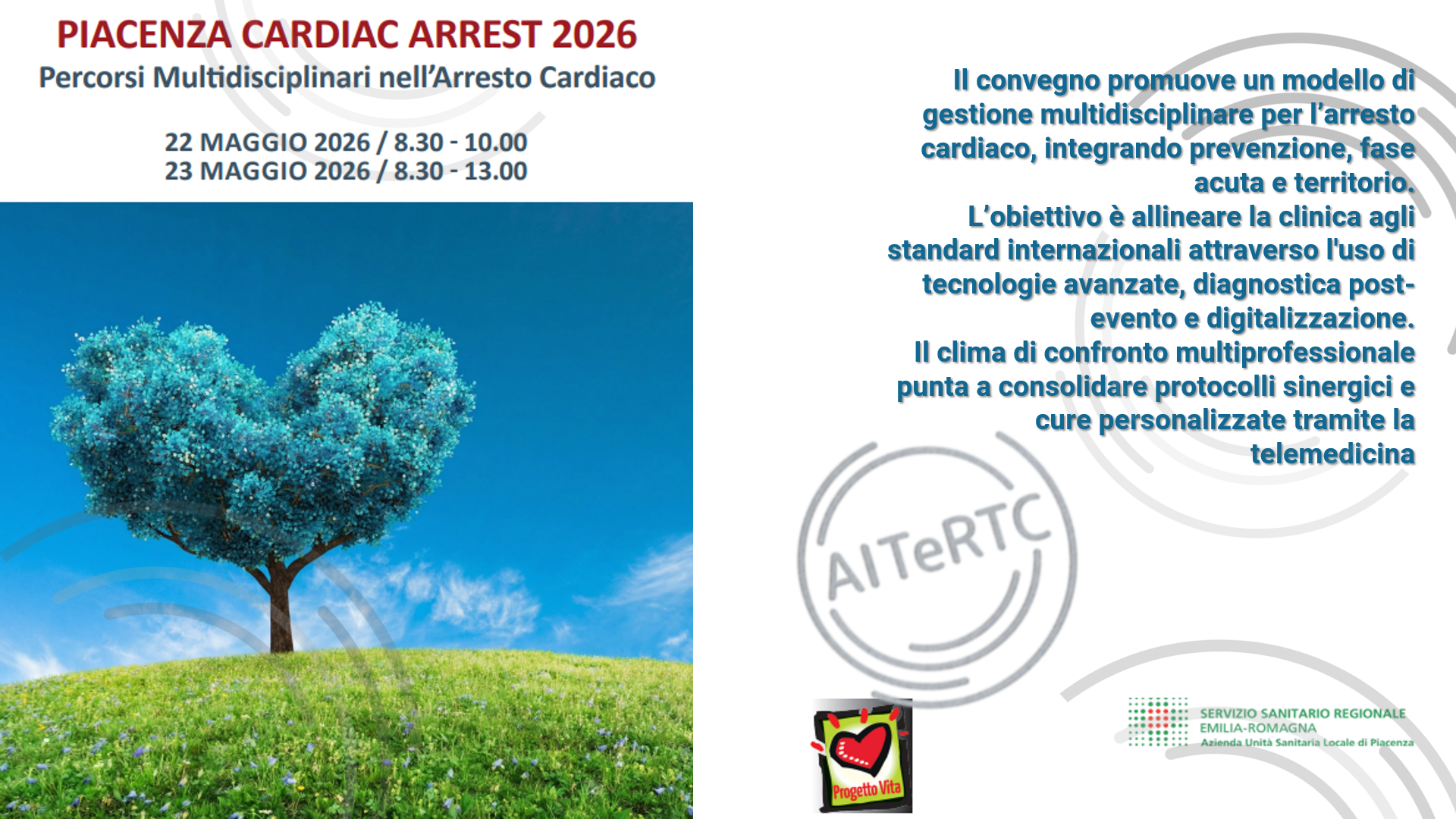 PIACENZA CARDIAC ARREST 2026
Percorsi Multidisciplinari nell'Arresto Cardiaco

22 MAGGIO 2026 / 8.30 - 10.00
23 MAGGIO 2026 / 8.30 - 13.00

Il convegno promuove un modello di gestione multidisciplinare per l'arresto cardiaco, integrando prevenzione, fase acuta e territorio.
L'obiettivo è allineare la clinica agli standard internazionali attraverso l'uso di tecnologie avanzate, diagnostica post-evento e digitalizzazione.
Il clima di confronto multiprofessionale punta a consolidare protocolli sinergici e cure personalizzate tramite la telemedicina

AITeRTC

Progetto Vita

SERVIZIO SANITARIO REGIONALE
EMILIA-ROMAGNA
Azienda Unità Sanitaria Locale di Piacenza